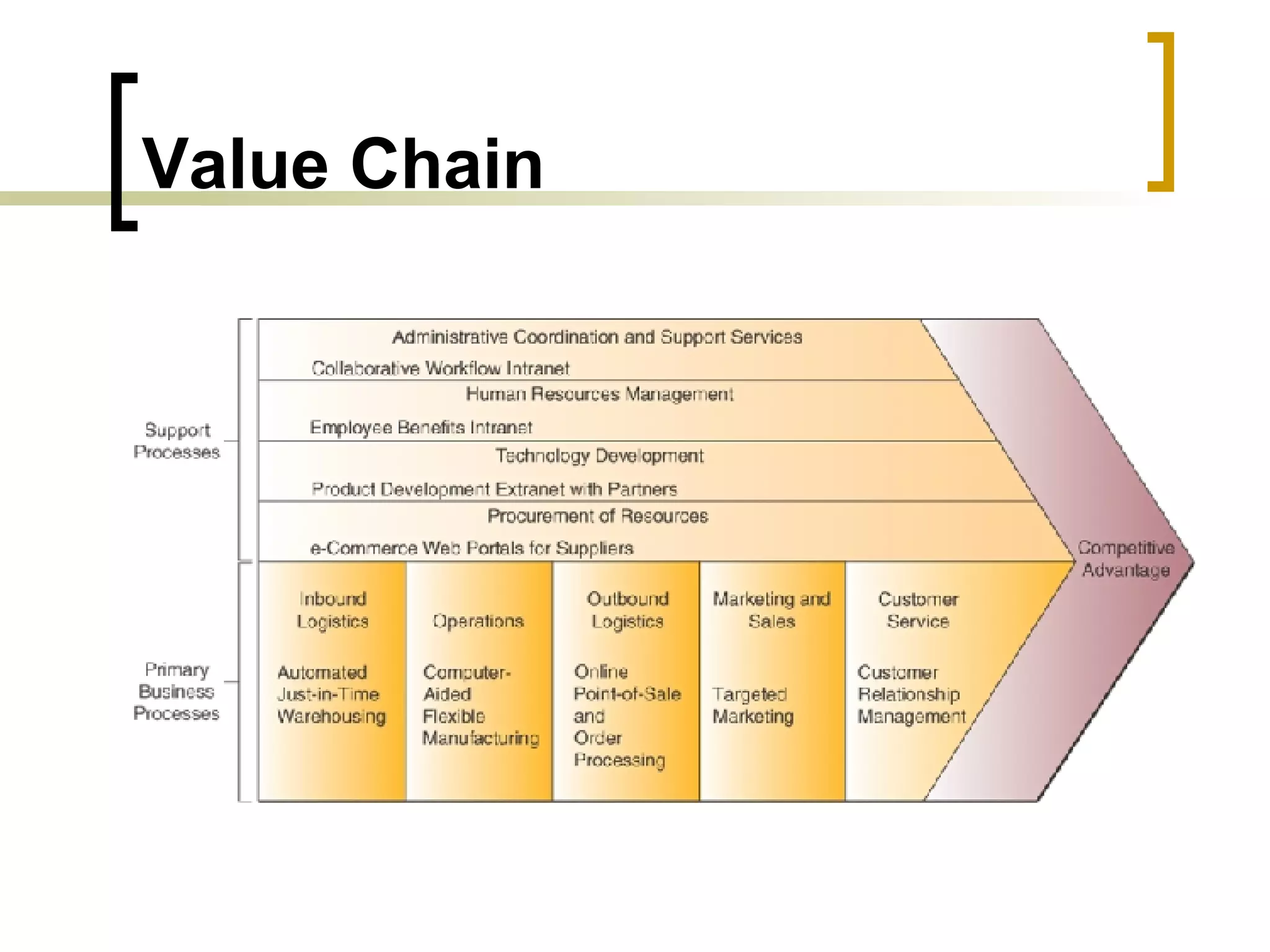 Value Chain

Support Processes

Administrative Coordination and Support Services

Collaborative Workflow Intranet

Human Resources Management

Employee Benefits Intranet

Technology Development

Product Development Extranet with Partners

Procurement of Resources

e-Commerce Web Portals for Suppliers

Primary Business Processes

Inbound Logistics

Automated Just-in-Time Warehousing

Operations

Computer-Aided Flexible Manufacturing

Outbound Logistics

Online Point-of-Sale and Order Processing

Marketing and Sales

Targeted Marketing

Customer Service

Customer Relationship Management

Competitive Advantage